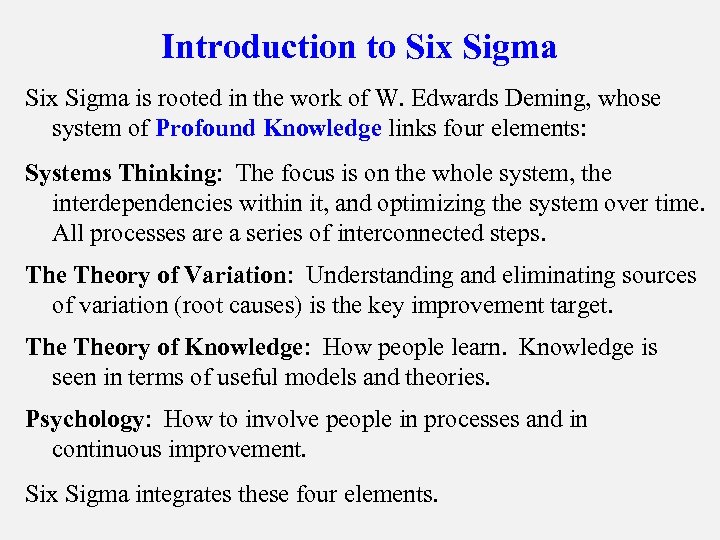 Introduction to Six Sigma

Six Sigma is rooted in the work of W. Edwards Deming, whose system of Profound Knowledge links four elements:

Systems Thinking: The focus is on the whole system, the interdependencies within it, and optimizing the system over time. All processes are a series of interconnected steps.

The Theory of Variation: Understanding and eliminating sources of variation (root causes) is the key improvement target.

The Theory of Knowledge: How people learn. Knowledge is seen in terms of useful models and theories.

Psychology: How to involve people in processes and in continuous improvement.

Six Sigma integrates these four elements.